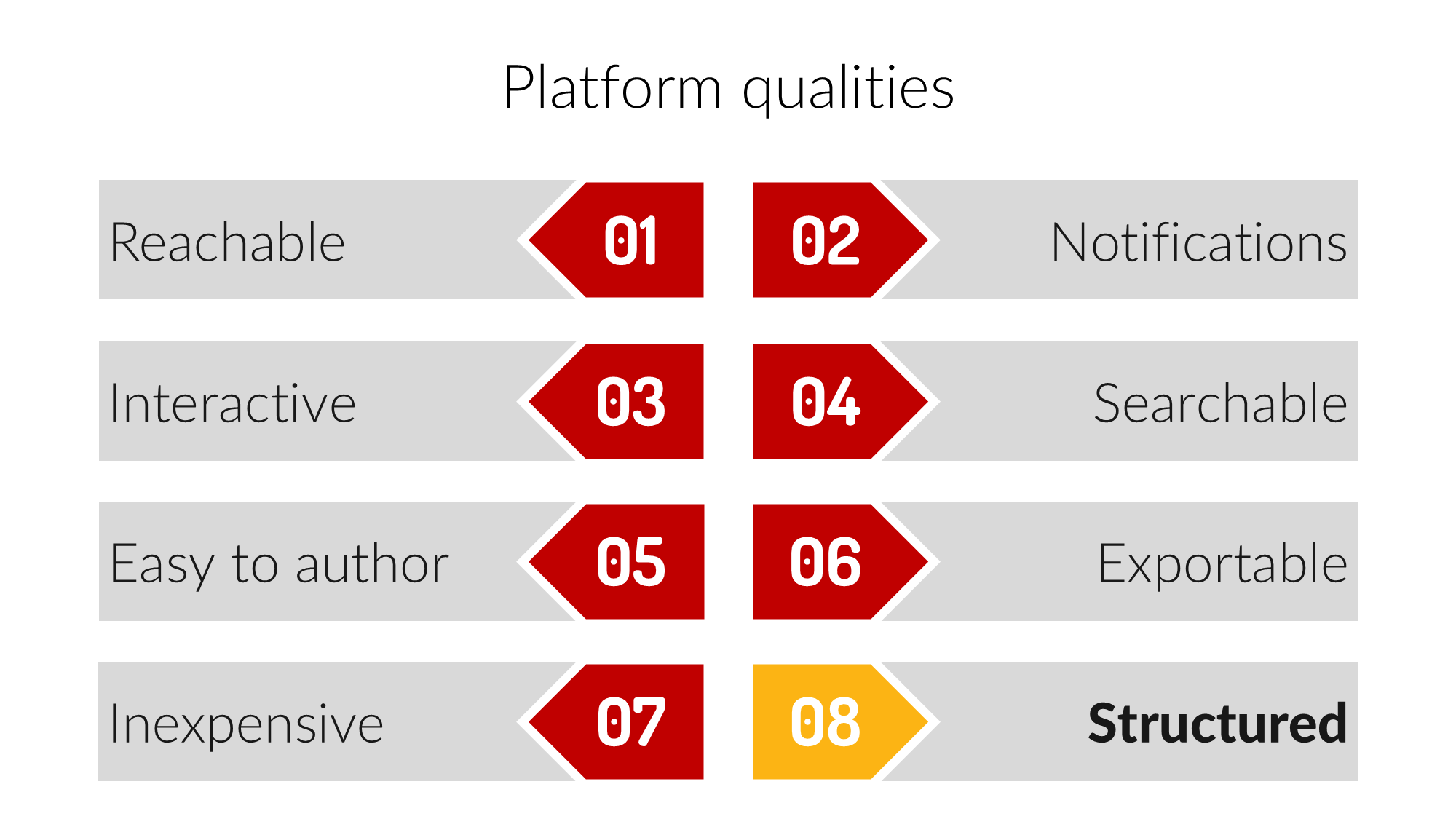 Platform qualities

Reachable 01

02 Notifications

Interactive 03

04 Searchable

Easy to author 05

06 Exportable

Inexpensive 07

08 Structured